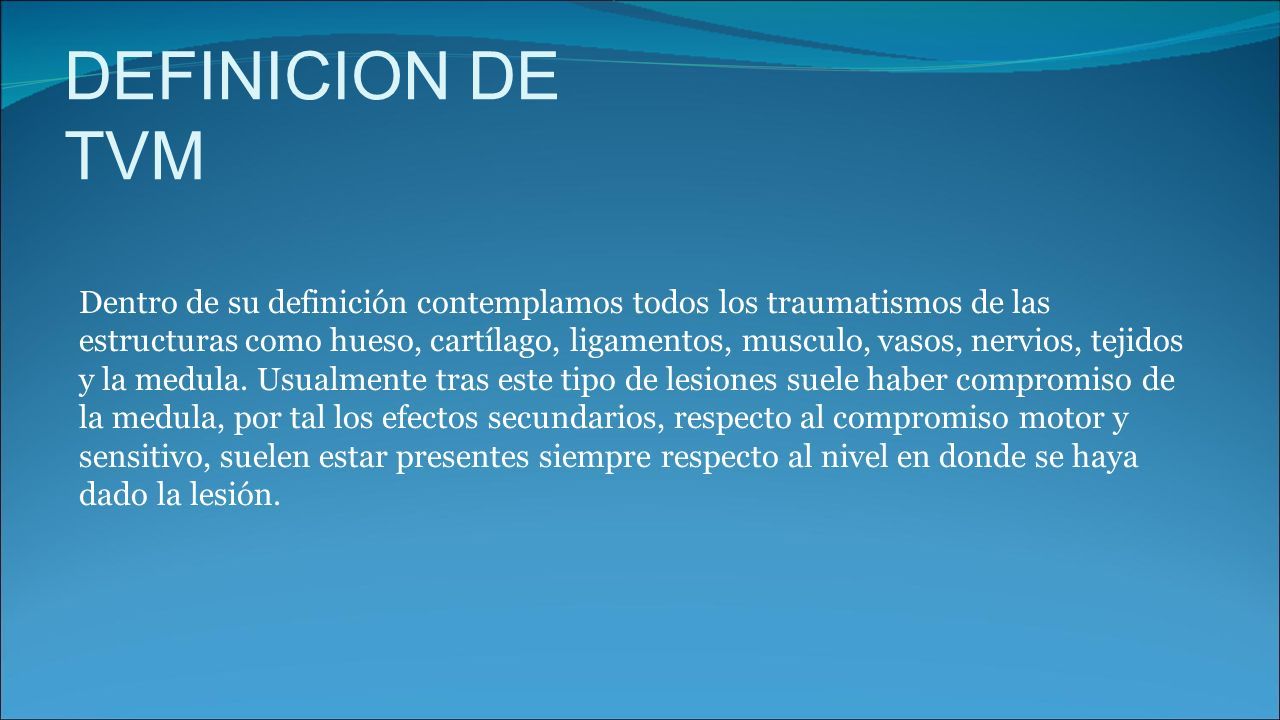 DEFINICION DE TVM

Dentro de su definición contemplamos todos los traumatismos de las estructuras como hueso, cartílago, ligamentos, musculo, vasos, nervios, tejidos y la medula. Usualmente tras este tipo de lesiones suele haber compromiso de la medula, por tal los efectos secundarios, respecto al compromiso motor y sensitivo, suelen estar presentes siempre respecto al nivel en donde se haya dado la lesión.